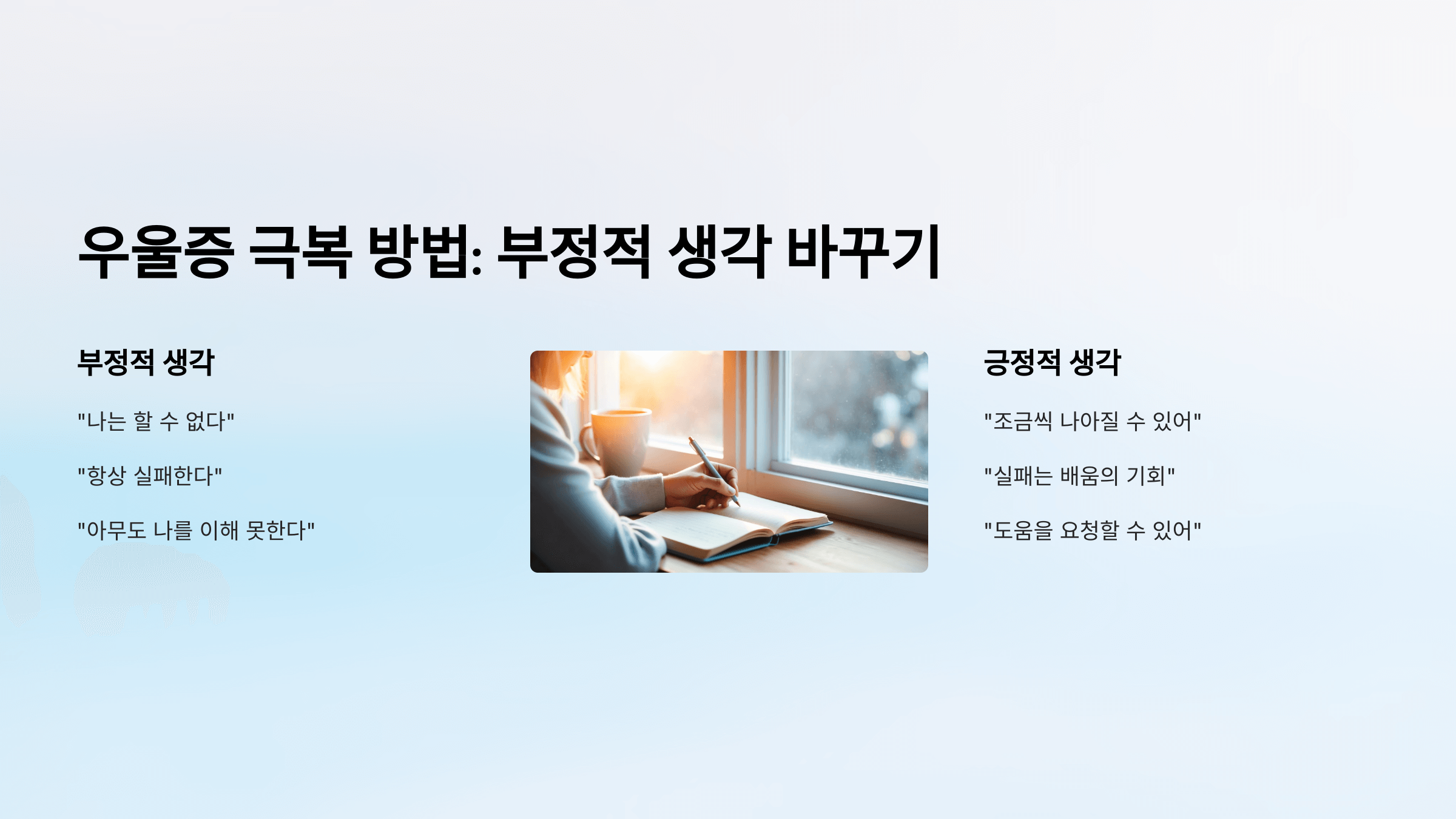 우울증 극복 방법: 부정적 생각 바꾸기

부정적 생각

"나는 할 수 없다"

"항상 실패한다"

"아무도 나를 이해 못한다"

긍정적 생각

"조금씩 나아질 수 있어"

"실패는 배움의 기회"

"도움을 요청할 수 있어"